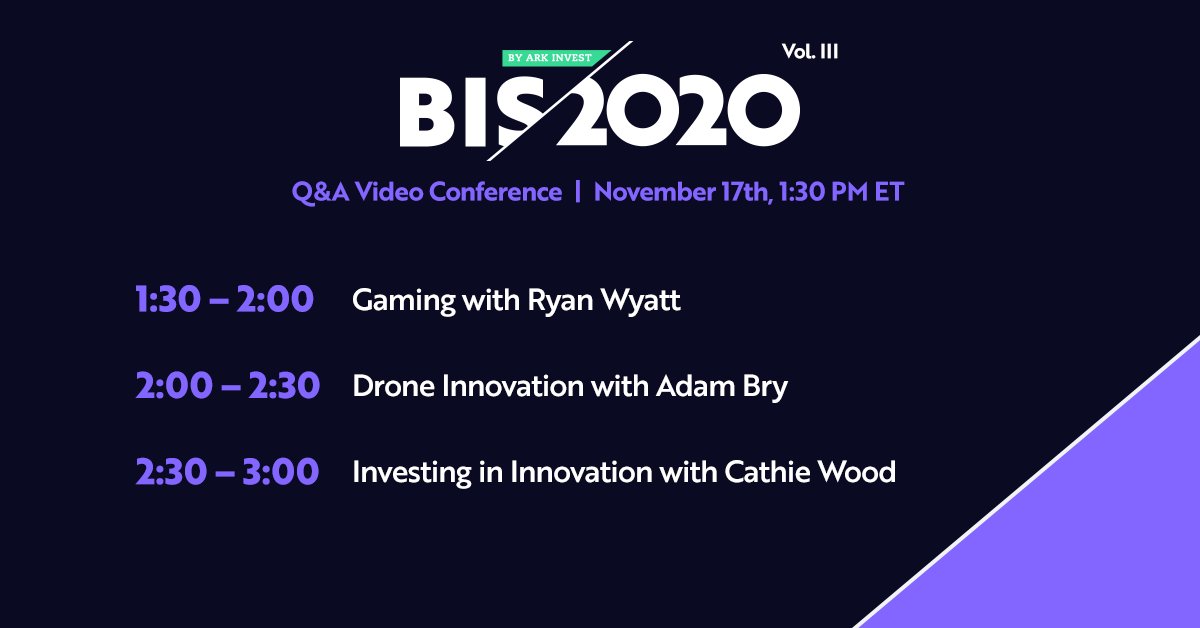 BY ARK INVEST

BIS 2020

Vol. III

Q&A Video Conference | November 17th, 1:30 PM ET

1:30 – 2:00 Gaming with Ryan Wyatt

2:00 – 2:30 Drone Innovation with Adam Bry

2:30 – 3:00 Investing in Innovation with Cathie Wood